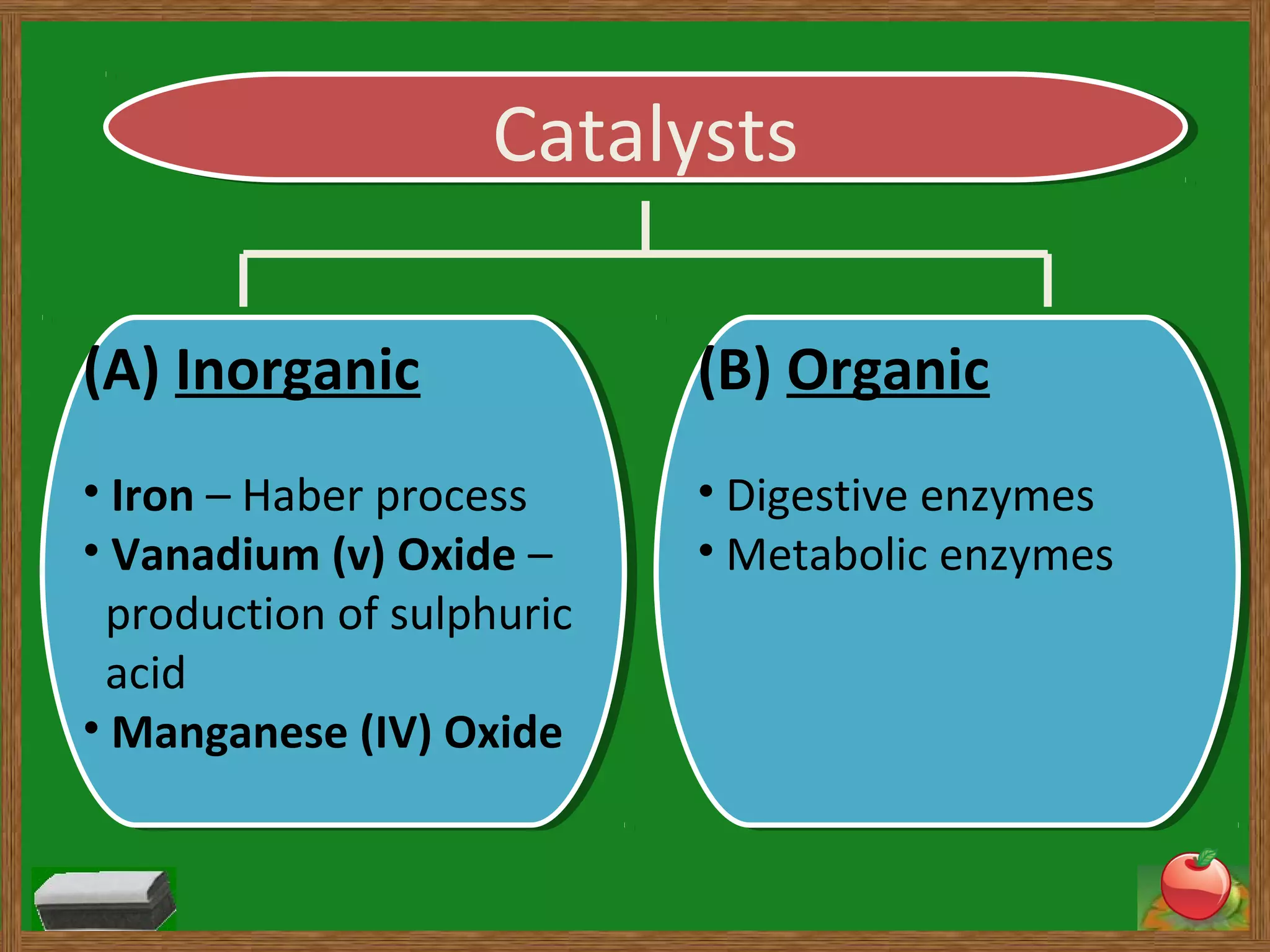 Catalysts

(A) Inorganic

• Iron – Haber process
• Vanadium (v) Oxide – production of sulphuric acid
• Manganese (IV) Oxide

(B) Organic

• Digestive enzymes
• Metabolic enzymes